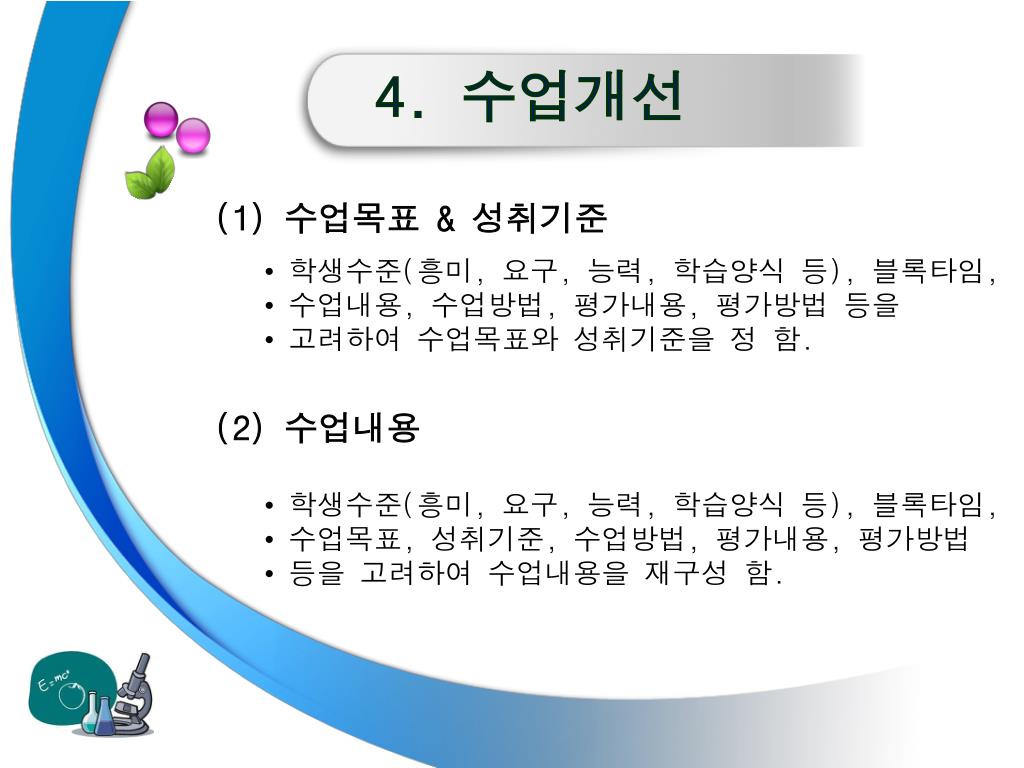 4. 수업개선

(1) 수업목표 & 성취기준

• 학생수준(흥미, 요구, 능력, 학습양식 등), 블록타임,
• 수업내용, 수업방법, 평가내용, 평가방법 등을
• 고려하여 수업목표와 성취기준을 정 함.

(2) 수업내용

• 학생수준(흥미, 요구, 능력, 학습양식 등), 블록타임,
• 수업목표, 성취기준, 수업방법, 평가내용, 평가방법
• 등을 고려하여 수업내용을 재구성 함.

$E=mc^2$